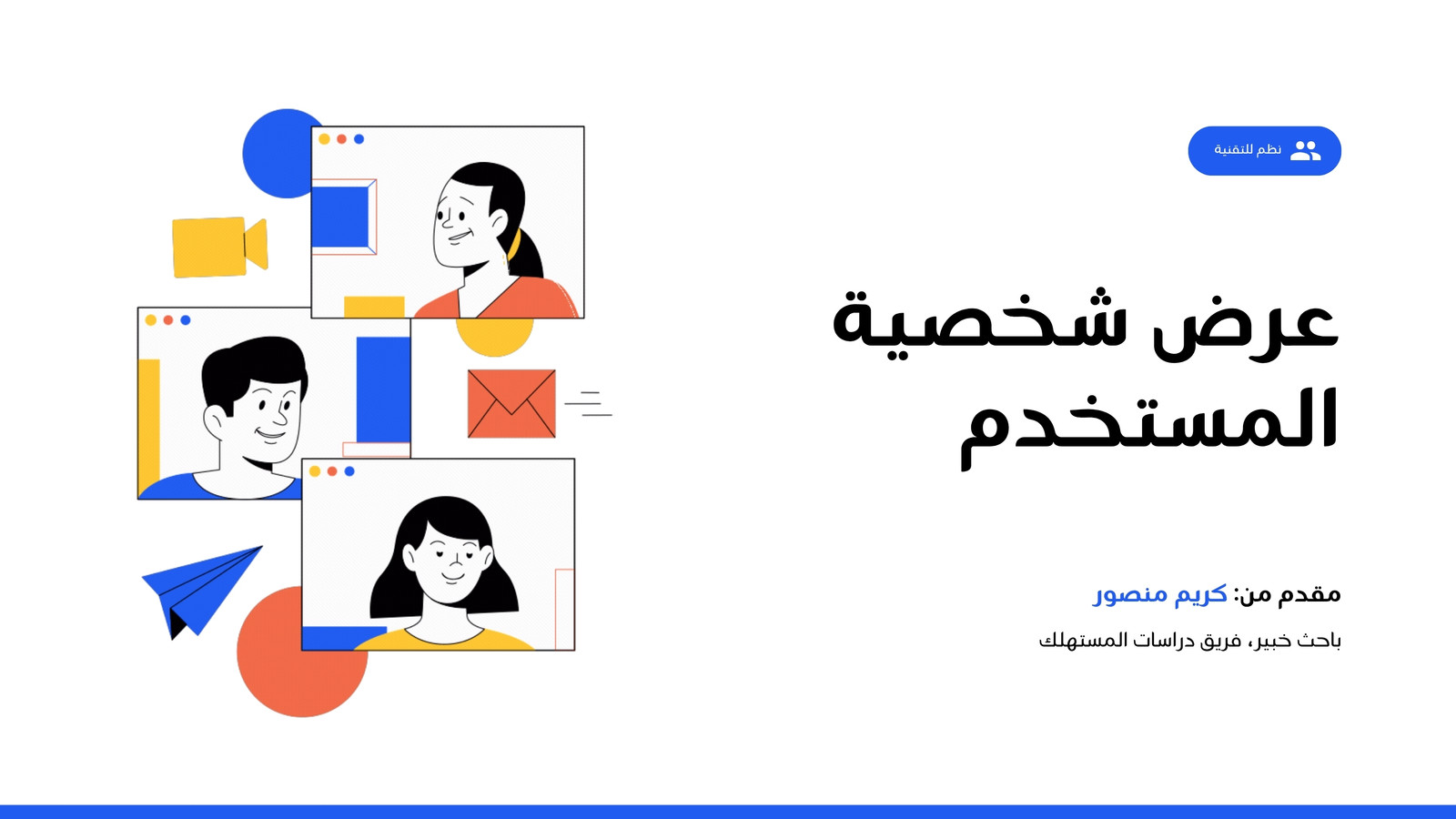 نظم للتقنية

عرض شخصية المستخدم

مقدم من: كريم منصور

باحث خبير، فريق دراسات المستهلك